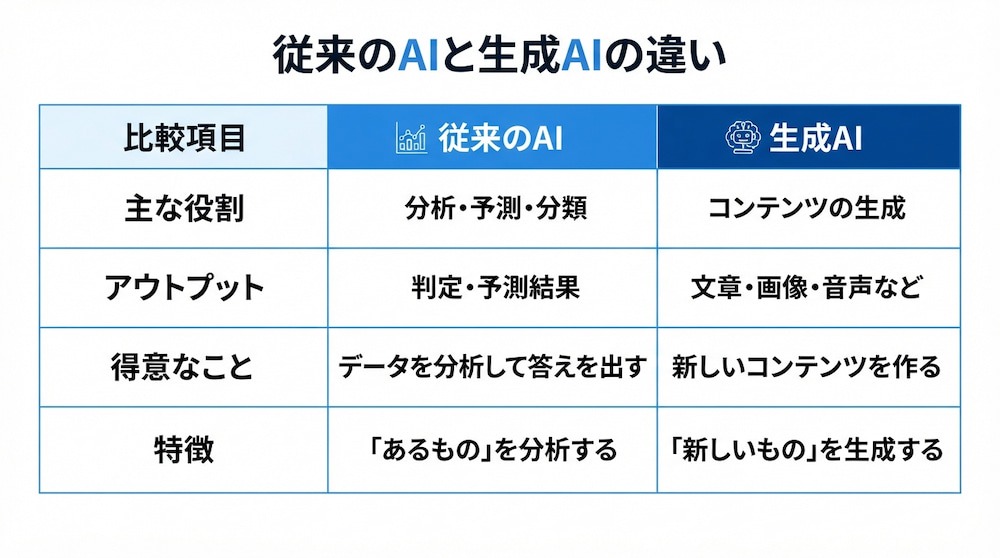 従来のAIと生成AIの違い

| 比較項目 | 従来のAI | 生成AI |
|---|---|---|
| 主な役割 | 分析・予測・分類 | コンテンツの生成 |
| アウトプット | 判定・予測結果 | 文章・画像・音声など |
| 得意なこと | データを分析して答えを出す | 新しいコンテンツを作る |
| 特徴 | 「あるもの」を分析する | 「新しいもの」を生成する |